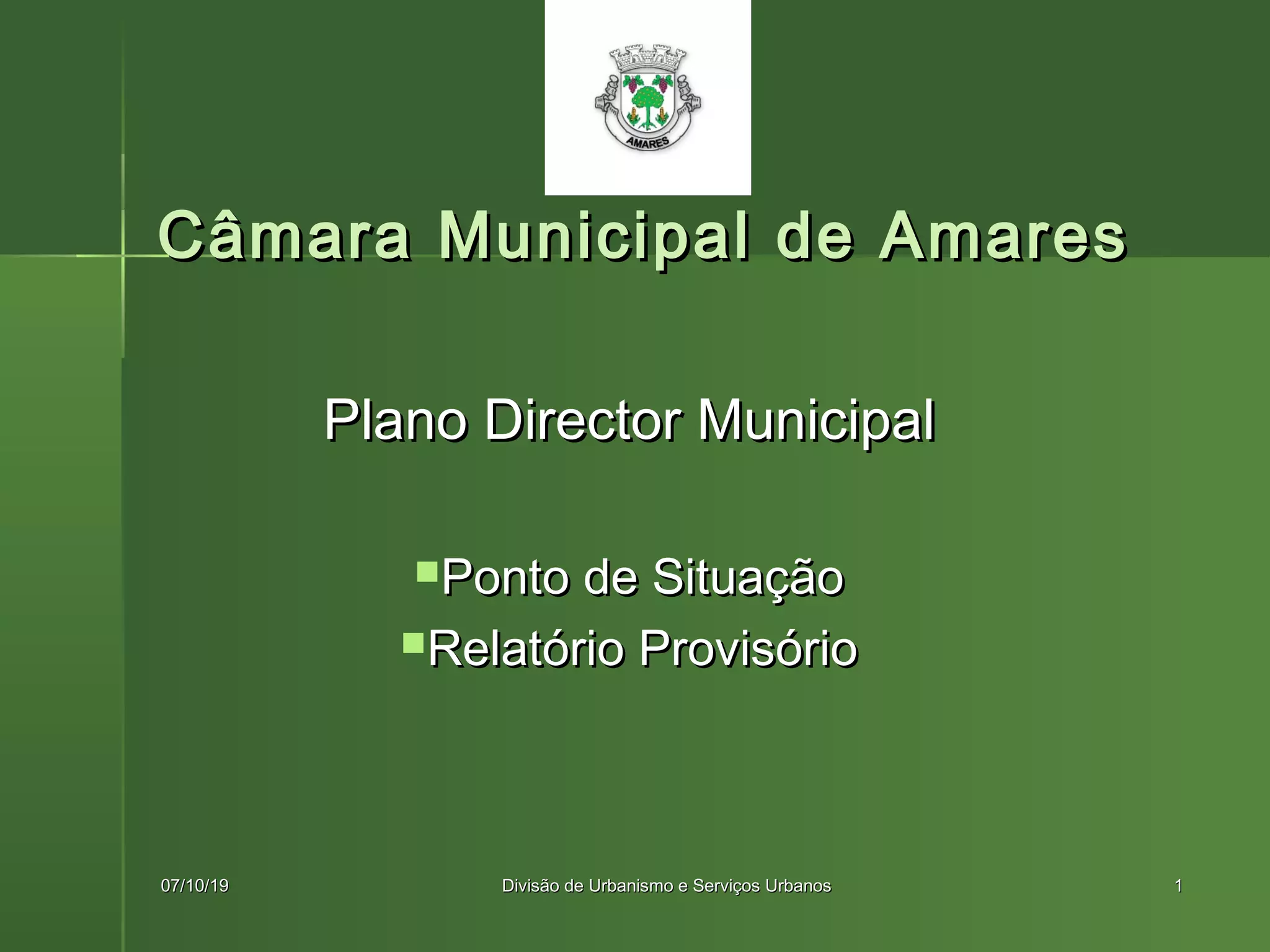 AMARES

Câmara Municipal de Amares

Plano Director Municipal

Ponto de Situação
Relatório Provisório

07/10/19 Divisão de Urbanismo e Serviços Urbanos 1